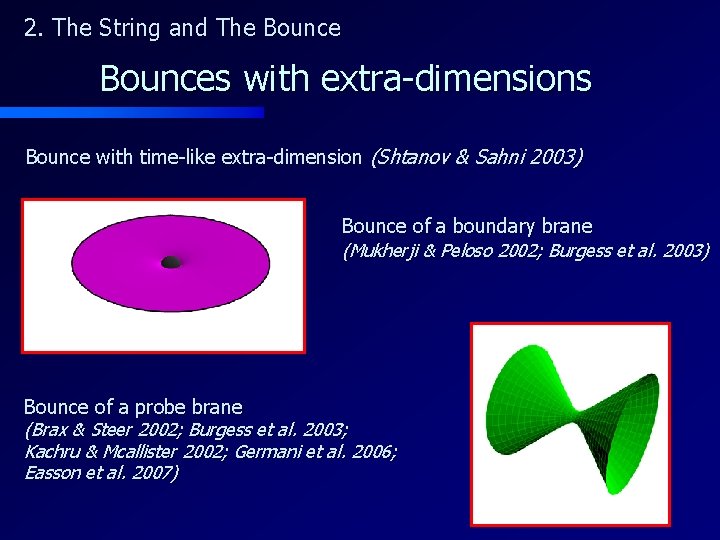 2. The String and The Bounce

Bounces with extra-dimensions

Bounce with time-like extra-dimension (Shtanov & Sahni 2003)

Bounce of a boundary brane
(Mukherji & Peloso 2002; Burgess et al. 2003)

Bounce of a probe brane
(Brax & Steer 2002; Burgess et al. 2003; Kachru & Mcallister 2002; Germani et al. 2006; Easson et al. 2007)